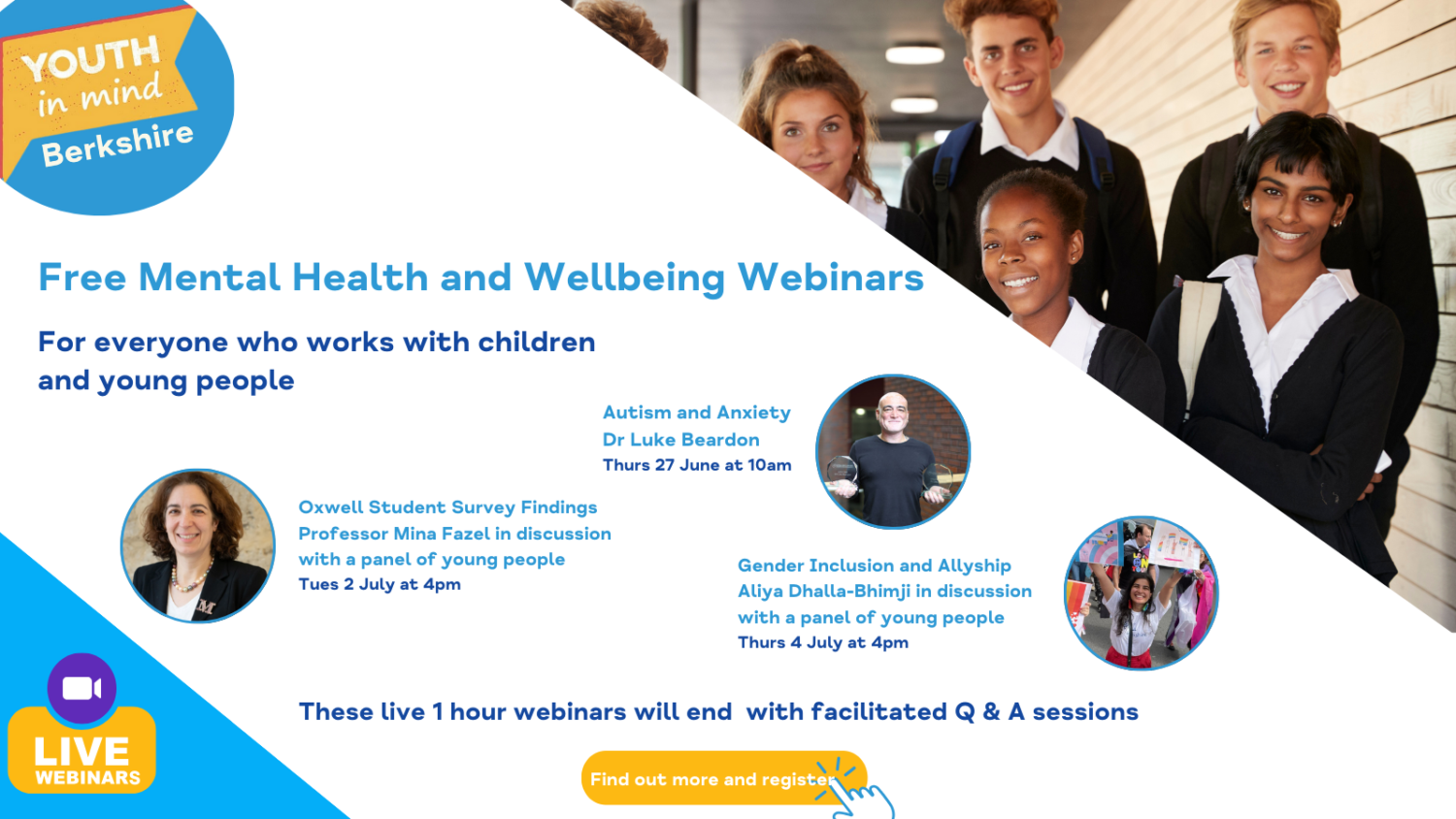 YOUTH in mind Berkshire

Free Mental Health and Wellbeing Webinars

For everyone who works with children and young people

Autism and Anxiety
Dr Luke Beardon
Thurs 27 June at 10am

Oxwell Student Survey Findings
Professor Mina Fazel in discussion with a panel of young people
Tues 2 July at 4pm

Gender Inclusion and Allyship
Aliya Dhalla-Bhimji in discussion with a panel of young people
Thurs 4 July at 4pm

These live 1 hour webinars will end with facilitated Q & A sessions

LIVE
WEBINARS

Find out more and register